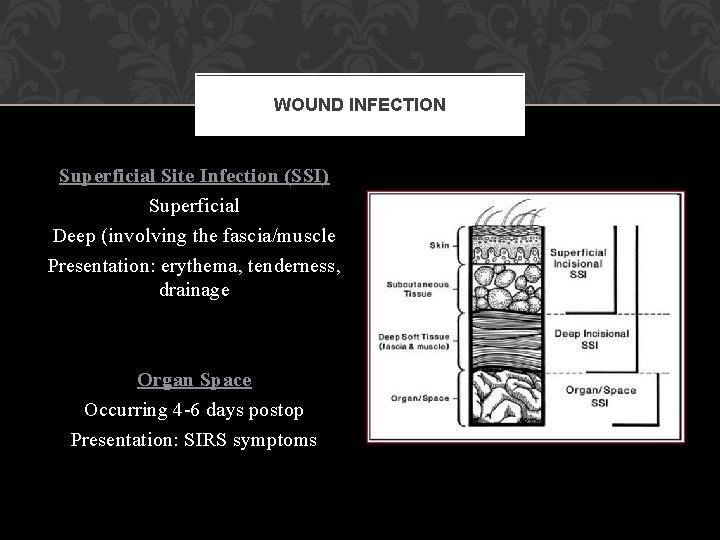 WOUND INFECTION

Superficial Site Infection (SSI)
Superficial
Deep (involving the fascia/muscle
Presentation: erythema, tenderness, drainage

Organ Space
Occurring 4-6 days postop
Presentation: SIRS symptoms

Skin
Subcutaneous Tissue
Deep Soft Tissue (fascia & muscle)
Organ/Space
Superficial Incisional SSI
Deep Incisional SSI
Organ/Space SSI